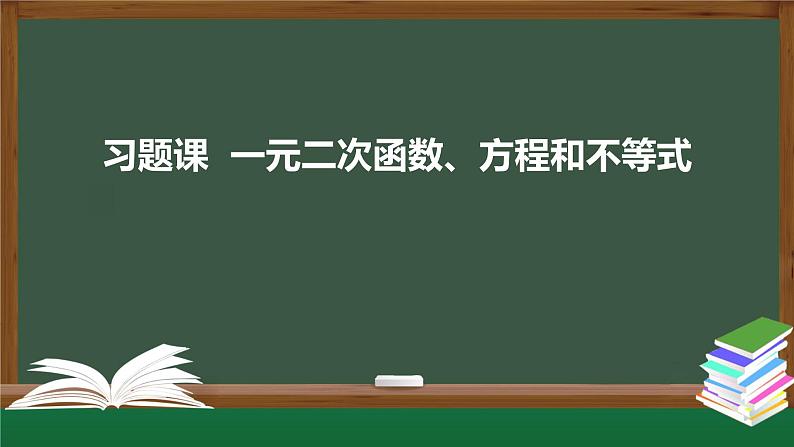 习题课 一元二次函数、方程和不等式